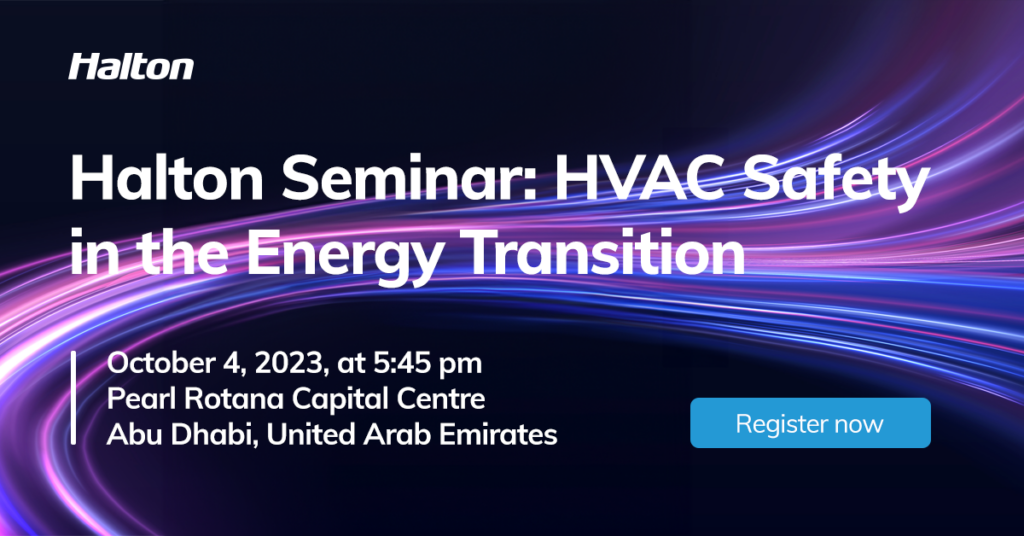 Halton

Halton Seminar: HVAC Safety in the Energy Transition

October 4, 2023, at 5:45 pm
Pearl Rotana Capital Centre
Abu Dhabi, United Arab Emirates

Register now